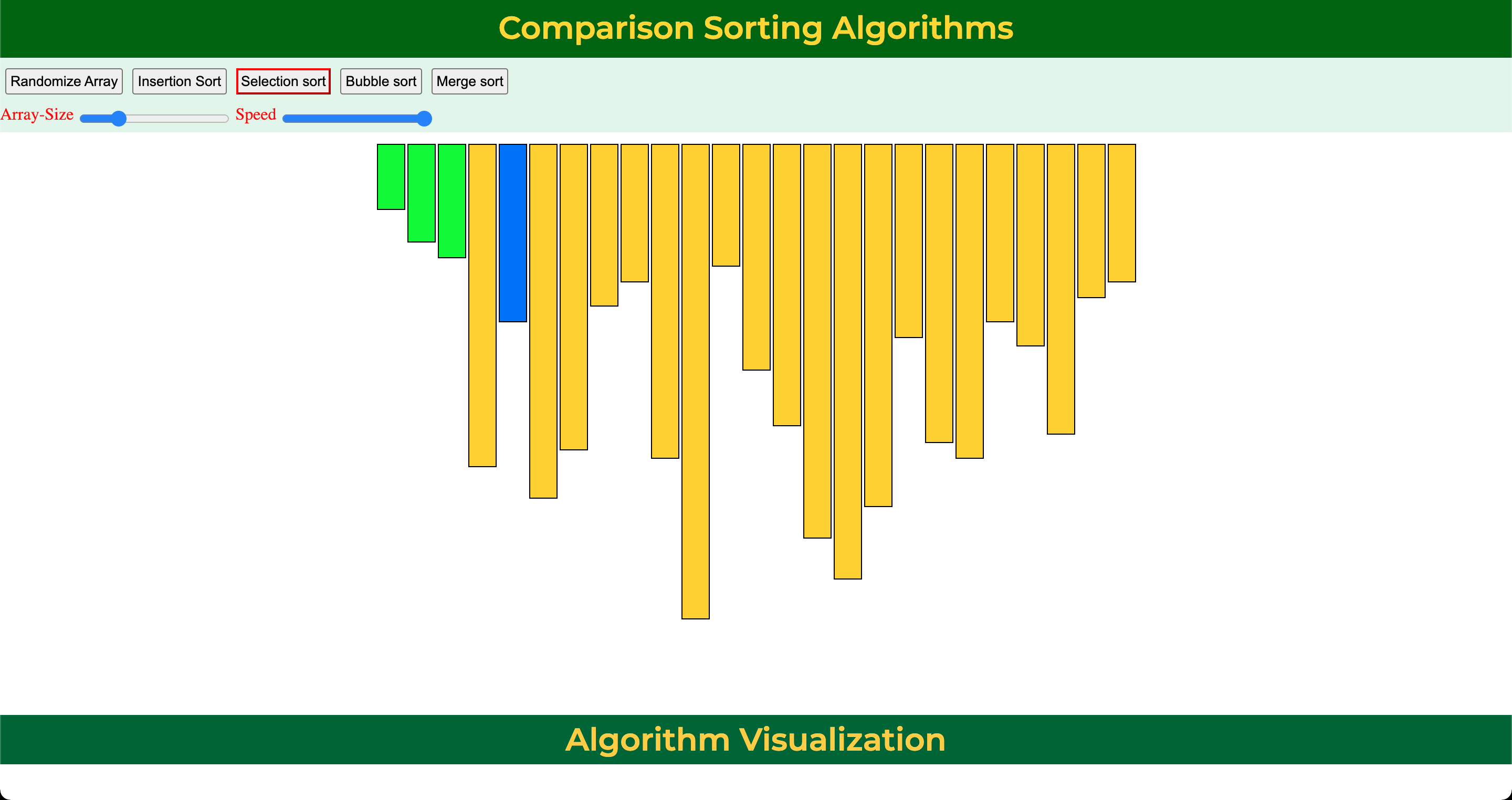 Comparison Sorting Algorithms

Randomize Array Insertion Sort Selection sort Bubble sort Merge sort

Array-Size Speed

Algorithm Visualization